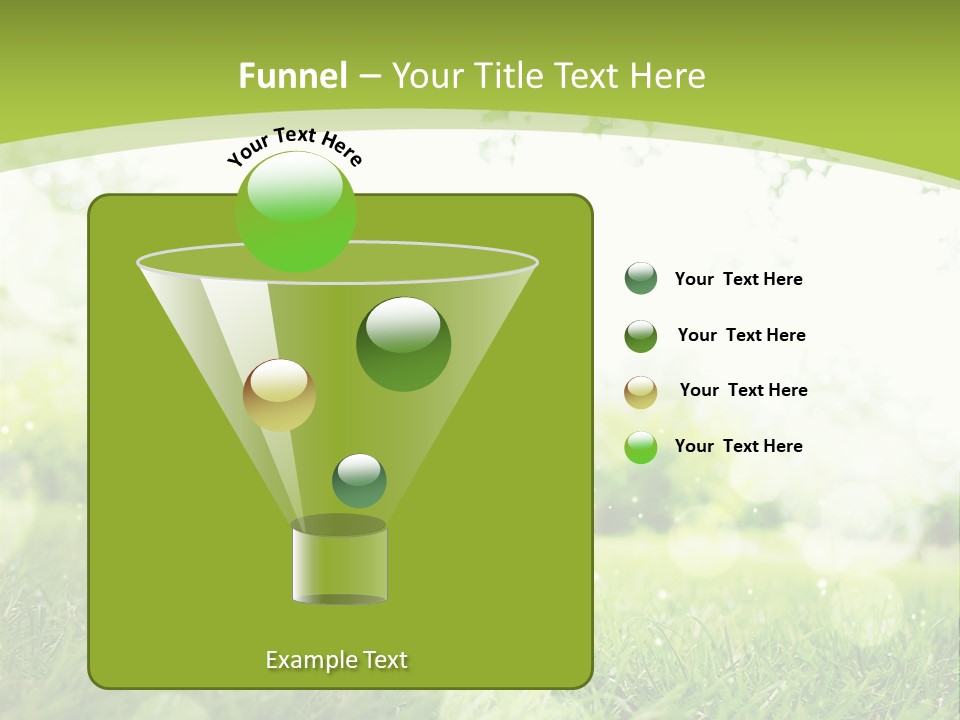 Funnel – Your Title Text Here

Your Text Here

Your Text Here

Your Text Here

Your Text Here

Your Text Here

Example Text